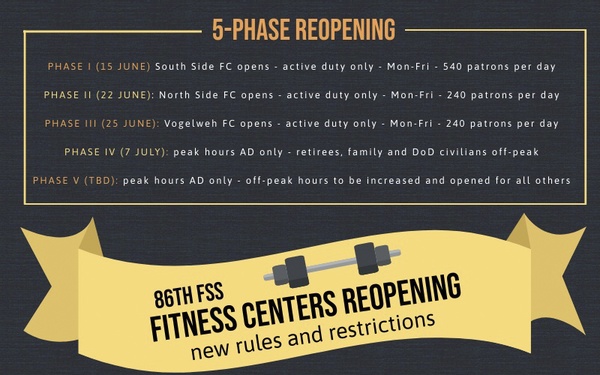 5-PHASE REOPENING

PHASE I (15 JUNE) South Side FC opens - active duty only - Mon-Fri - 540 patrons per day

PHASE II (22 JUNE): North Side FC opens - active duty only - Mon-Fri - 240 patrons per day

PHASE III (25 JUNE): Vogelweh FC opens - active duty only - Mon-Fri - 240 patrons per day

PHASE IV (7 JULY): peak hours AD only - retirees, family and DoD civilians off-peak

PHASE V (TBD): peak hours AD only - off-peak hours to be increased and opened for all others

86TH FSS
FITNESS CENTERS REOPENING
new rules and restrictions